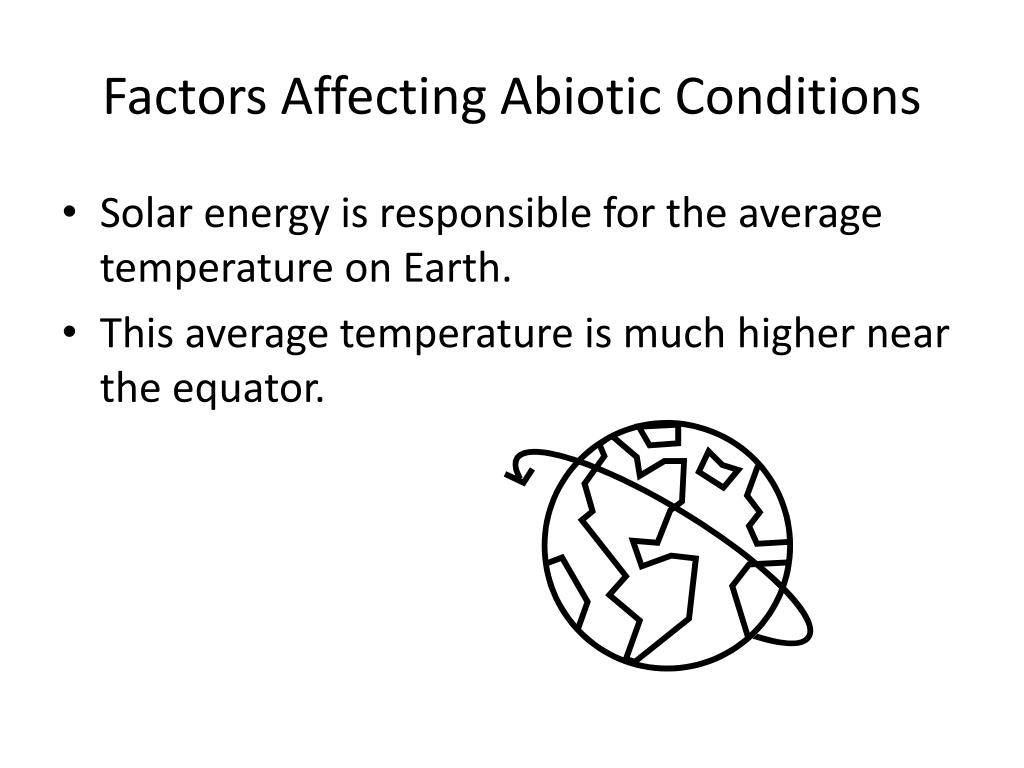 Factors Affecting Abiotic Conditions

• Solar energy is responsible for the average temperature on Earth.
• This average temperature is much higher near the equator.